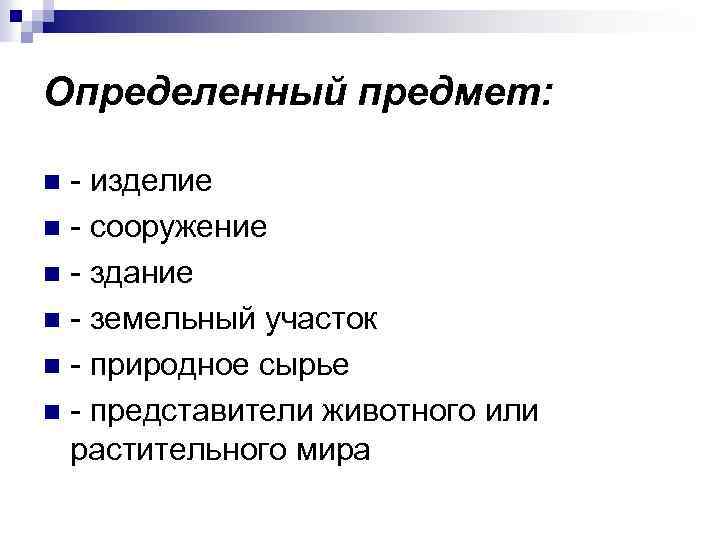 Определенный предмет:

- изделие
- сооружение
- здание
- земельный участок
- природное сырье
- представители животного или растительного мира